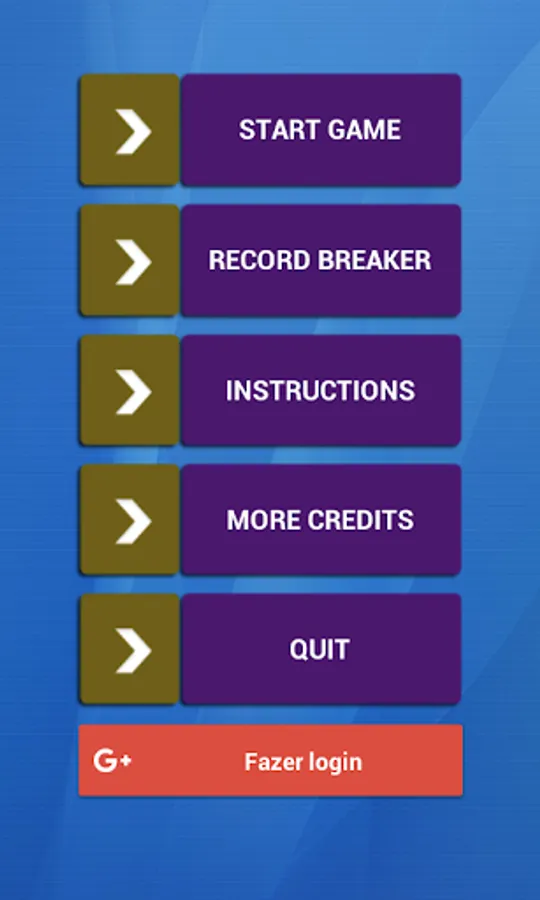 START GAME

RECORD BREAKER

INSTRUCTIONS

MORE CREDITS

QUIT

G+ Fazer login